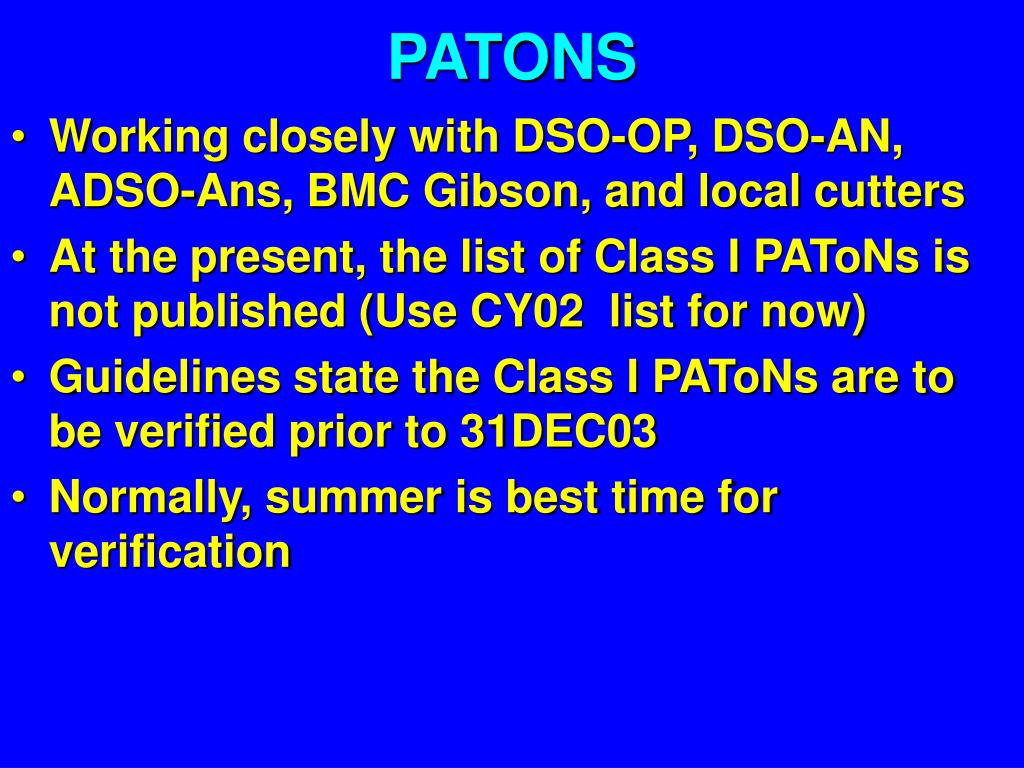 PATONS

• Working closely with DSO-OP, DSO-AN, ADSO-Ans, BMC Gibson, and local cutters
• At the present, the list of Class I PAToNs is not published (Use CY02 list for now)
• Guidelines state the Class I PAToNs are to be verified prior to 31DEC03
• Normally, summer is best time for verification